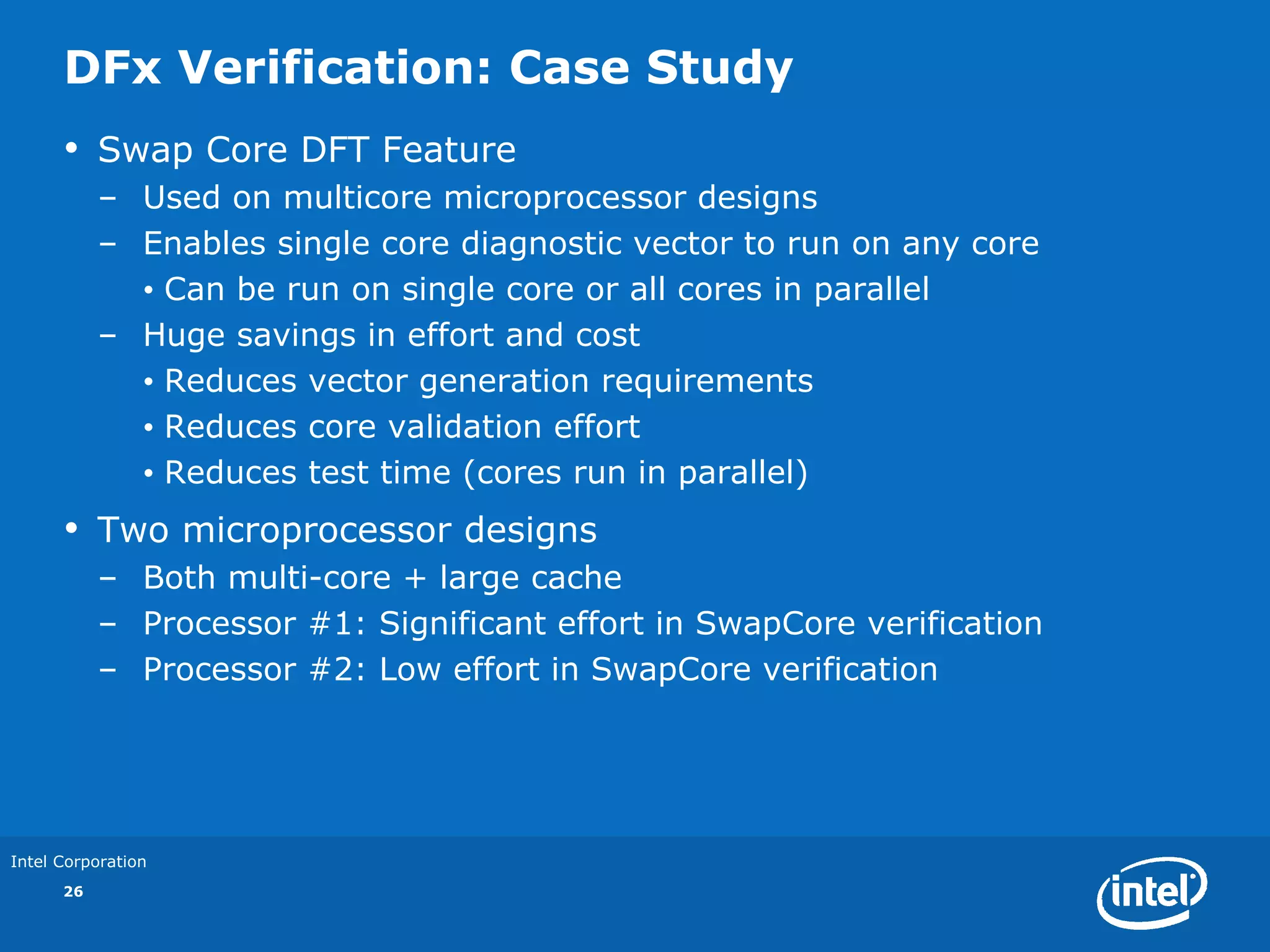 DFx Verification: Case Study

• Swap Core DFT Feature
– Used on multicore microprocessor designs
– Enables single core diagnostic vector to run on any core
• Can be run on single core or all cores in parallel
– Huge savings in effort and cost
• Reduces vector generation requirements
• Reduces core validation effort
• Reduces test time (cores run in parallel)

• Two microprocessor designs
– Both multi-core + large cache
– Processor #1: Significant effort in SwapCore verification
– Processor #2: Low effort in SwapCore verification

Intel Corporation
26

intel